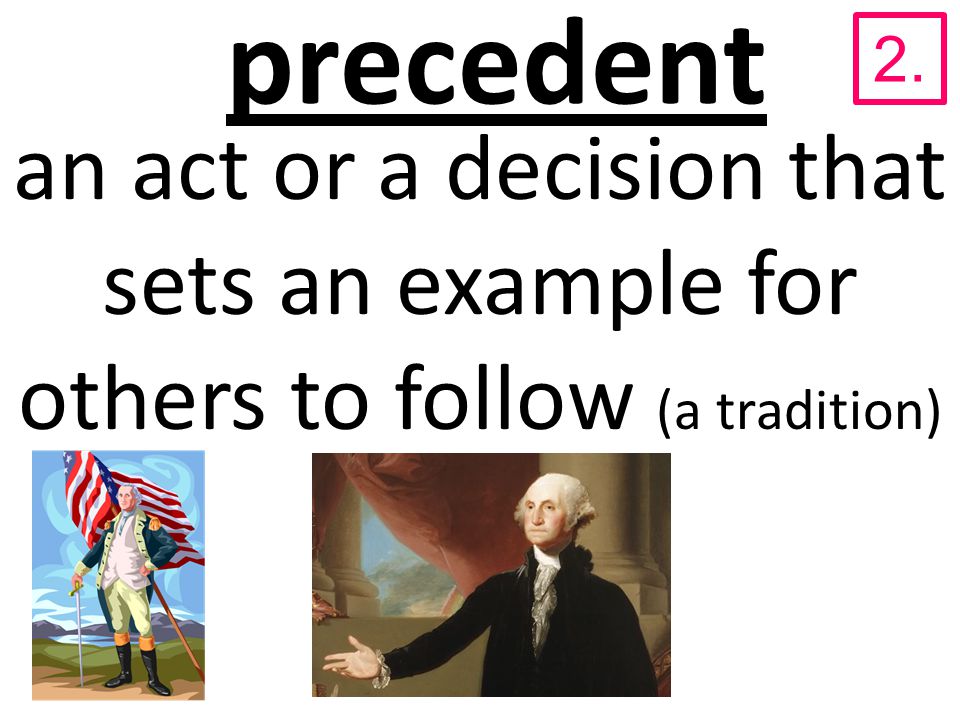 precedent

2.

an act or a decision that sets an example for others to follow (a tradition)